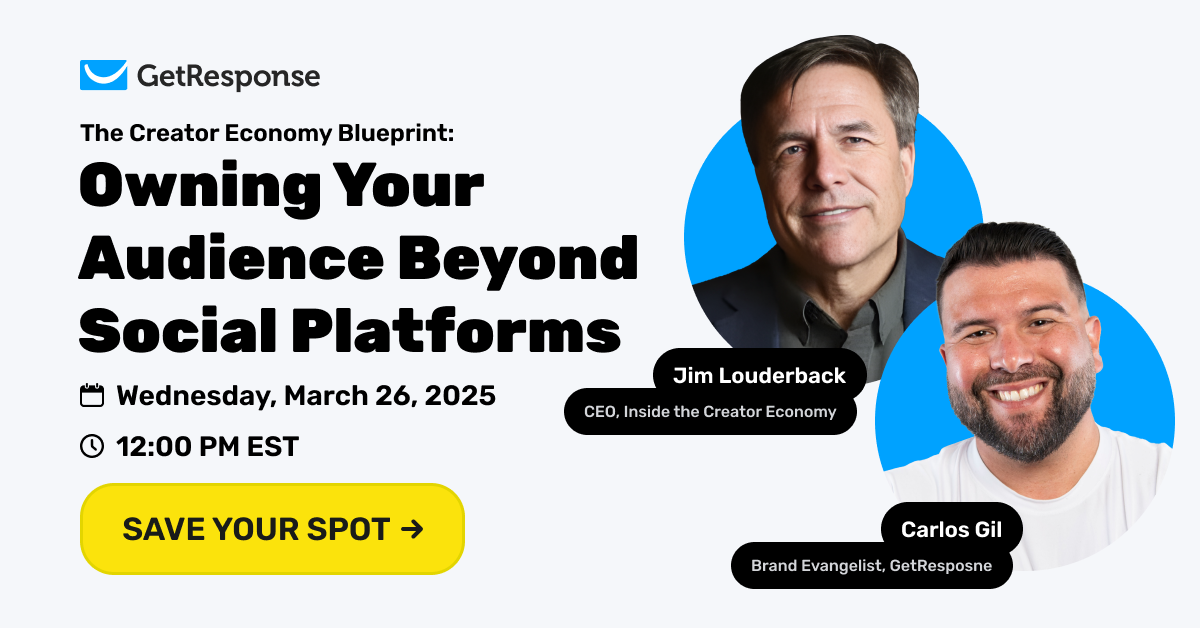 GetResponse

The Creator Economy Blueprint:

Owning Your Audience Beyond Social Platforms

Wednesday, March 26, 2025

12:00 PM EST

SAVE YOUR SPOT →

Jim Louderback

CEO, Inside the Creator Economy

Carlos Gil

Brand Evangelist, GetResposne